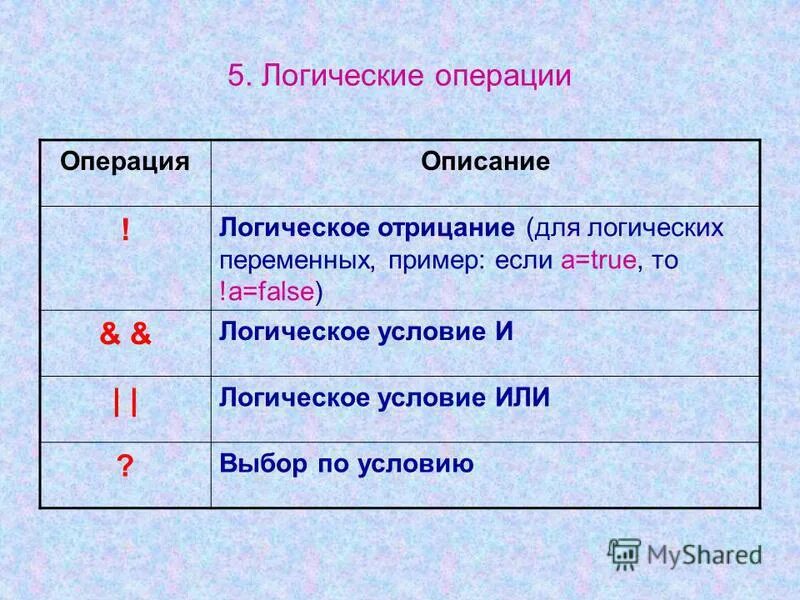 5. Логические операции

| Операция | Описание |
|---|---|
| ! | Логическое отрицание (для логических переменных, пример: если a=true, то !a=false) |
| & & | Логическое условие И |
| \| \| | Логическое условие ИЛИ |
| ? | Выбор по условию |

MyShared